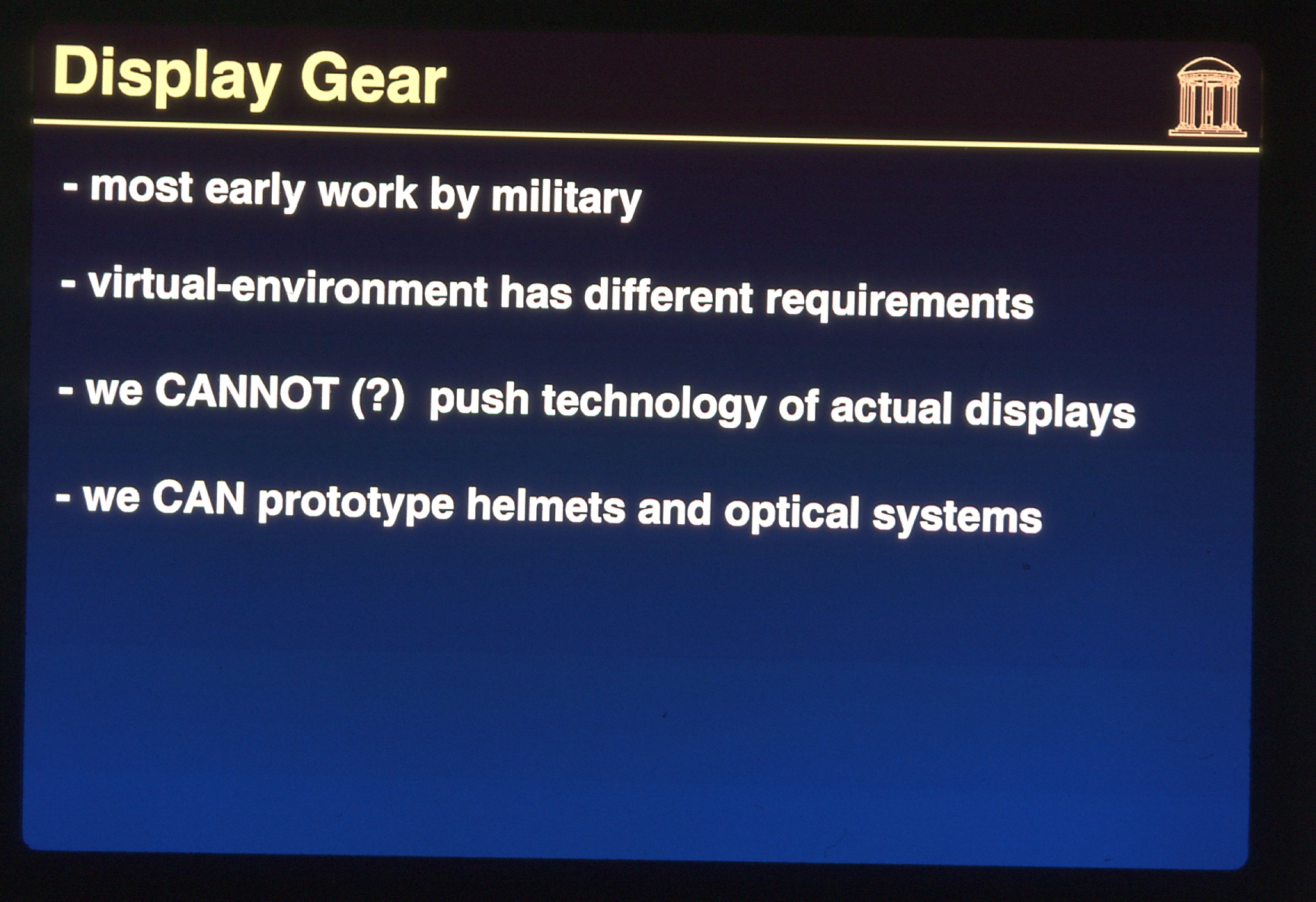 Display Gear

- most early work by military

- virtual-environment has different requirements

- we CANNOT (?) push technology of actual displays

- we CAN prototype helmets and optical systems